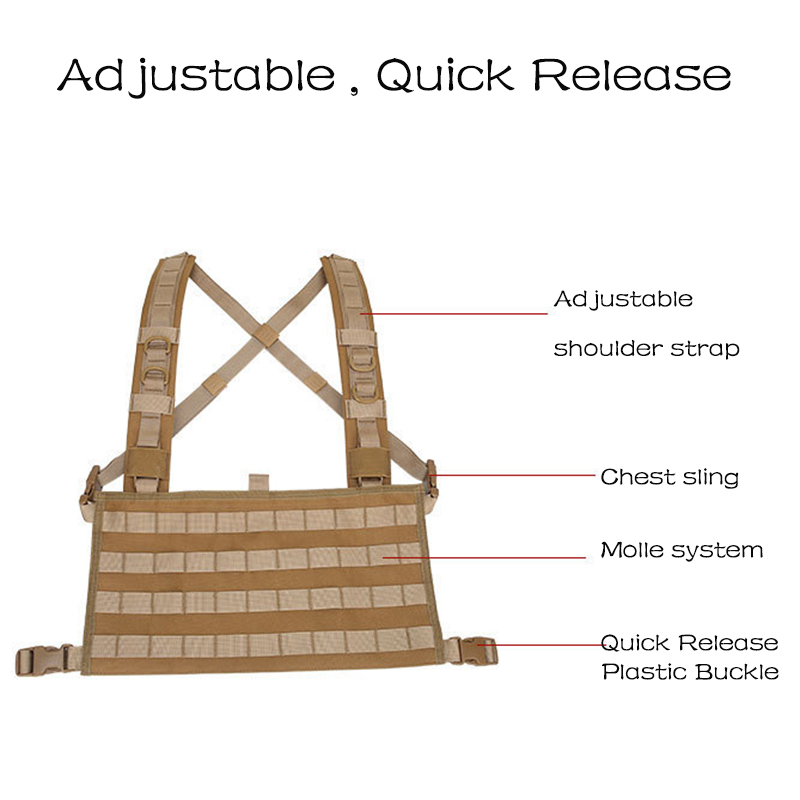 Adjustable , Quick Release

Adjustable shoulder strap

Chest sling

Molle system

Quick Release Plastic Buckle